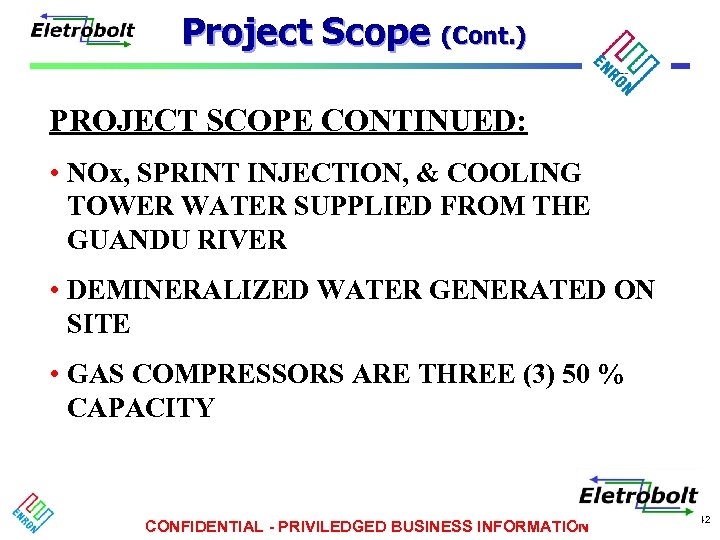 Eletrobolt

Project Scope (Cont.)

ENRON

PROJECT SCOPE CONTINUED:

• NOx, SPRINT INJECTION, & COOLING TOWER WATER SUPPLIED FROM THE GUANDU RIVER

• DEMINERALIZED WATER GENERATED ON SITE

• GAS COMPRESSORS ARE THREE (3) 50 % CAPACITY

ENRON

CONFIDENTIAL - PRIVILEDGED BUSINESS INFORMATION

Eletrobolt

42